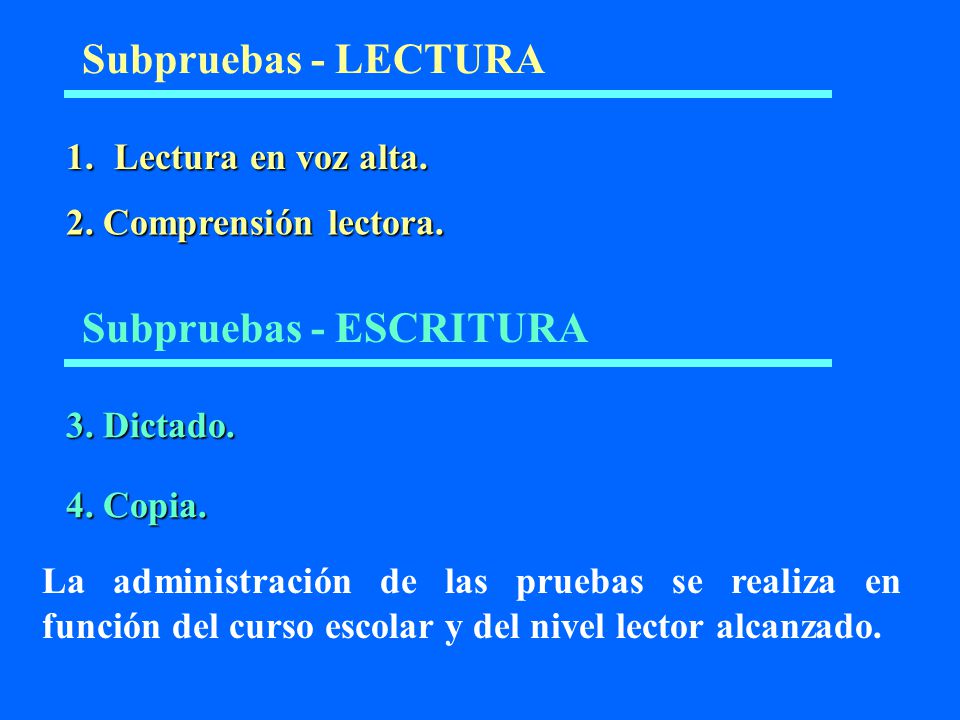 Subpruebas - LECTURA

1. Lectura en voz alta.

2. Comprensión lectora.

Subpruebas - ESCRITURA

3. Dictado.

4. Copia.

La administración de las pruebas se realiza en función del curso escolar y del nivel lector alcanzado.